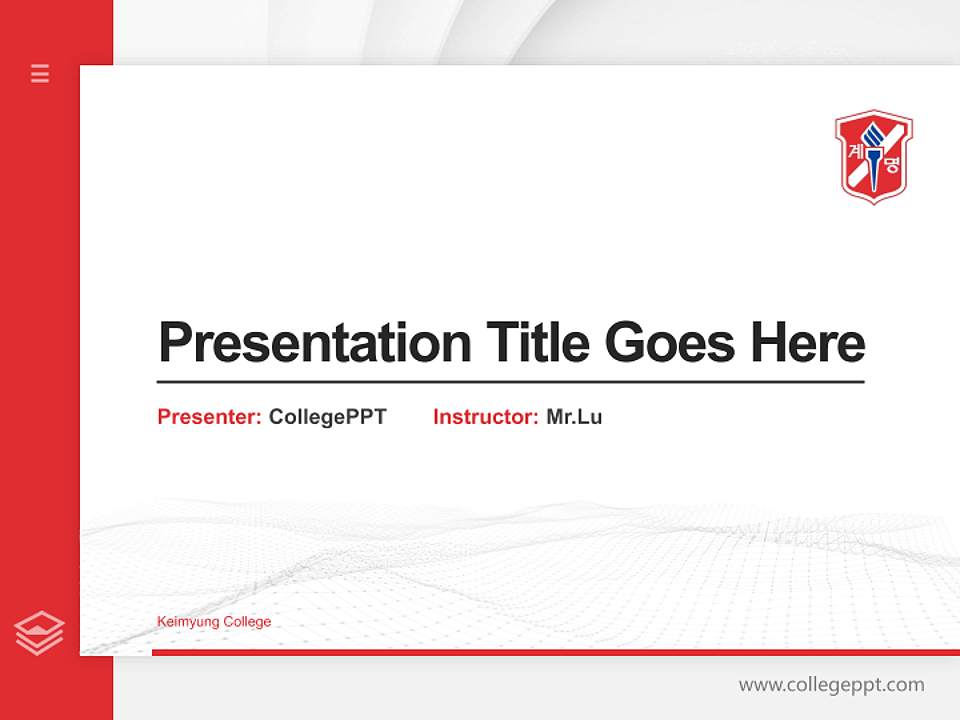 계 명

Presentation Title Goes Here

Presenter: CollegePPT Instructor: Mr.Lu

Keimyung College

www.collegeppt.com